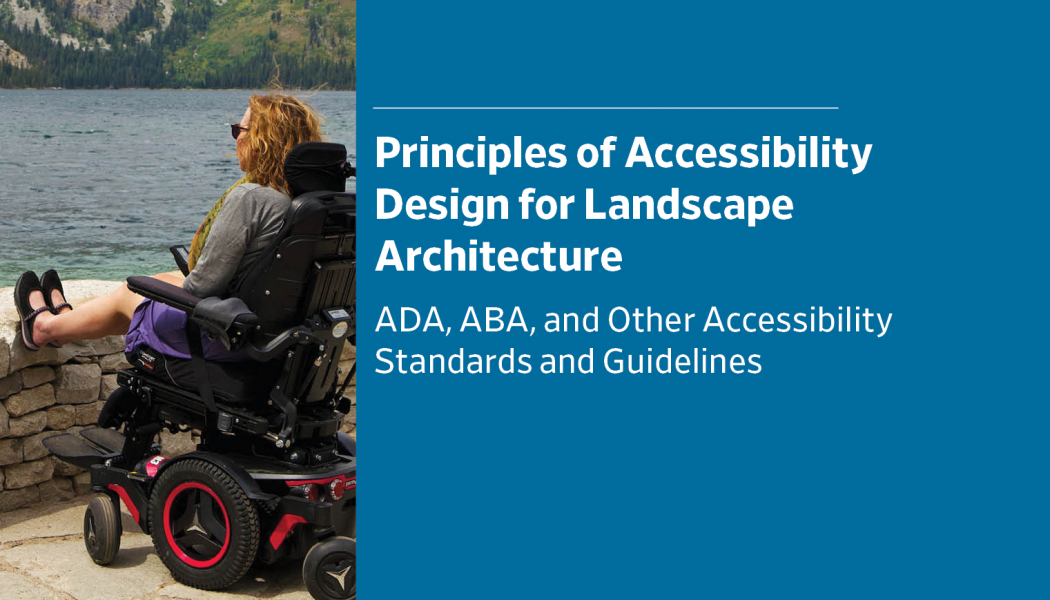 Principles of Accessibility Design for Landscape Architecture

ADA, ABA, and Other Accessibility Standards and Guidelines